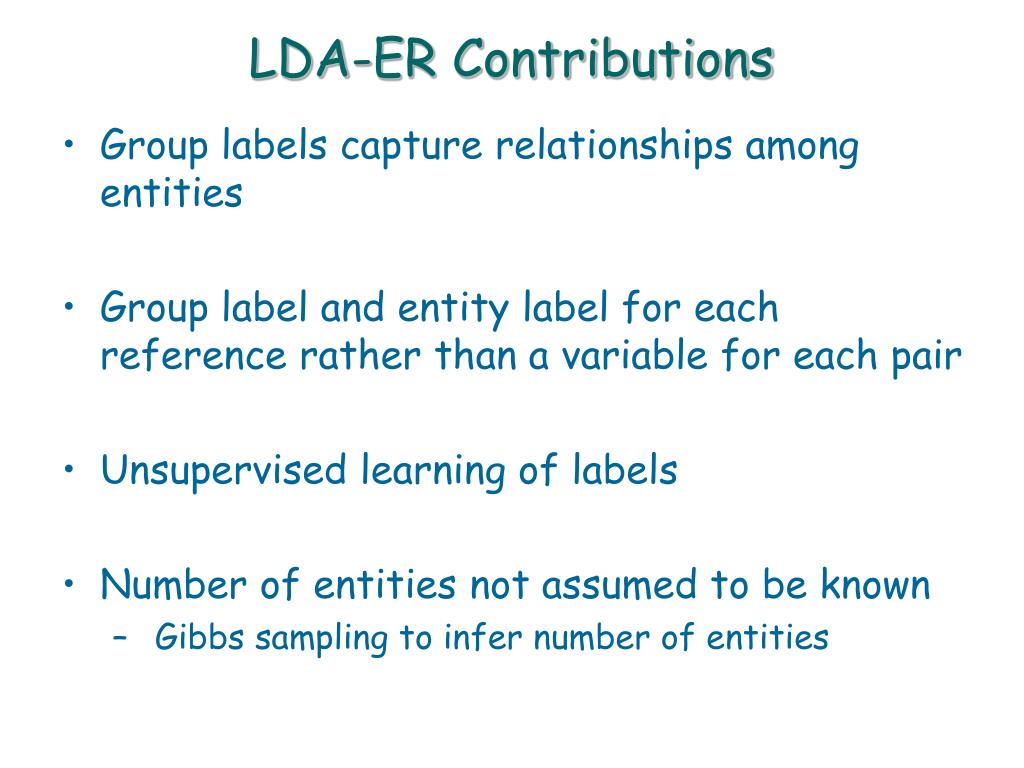 LDA-ER Contributions

• Group labels capture relationships among entities

• Group label and entity label for each reference rather than a variable for each pair

• Unsupervised learning of labels

• Number of entities not assumed to be known
– Gibbs sampling to infer number of entities